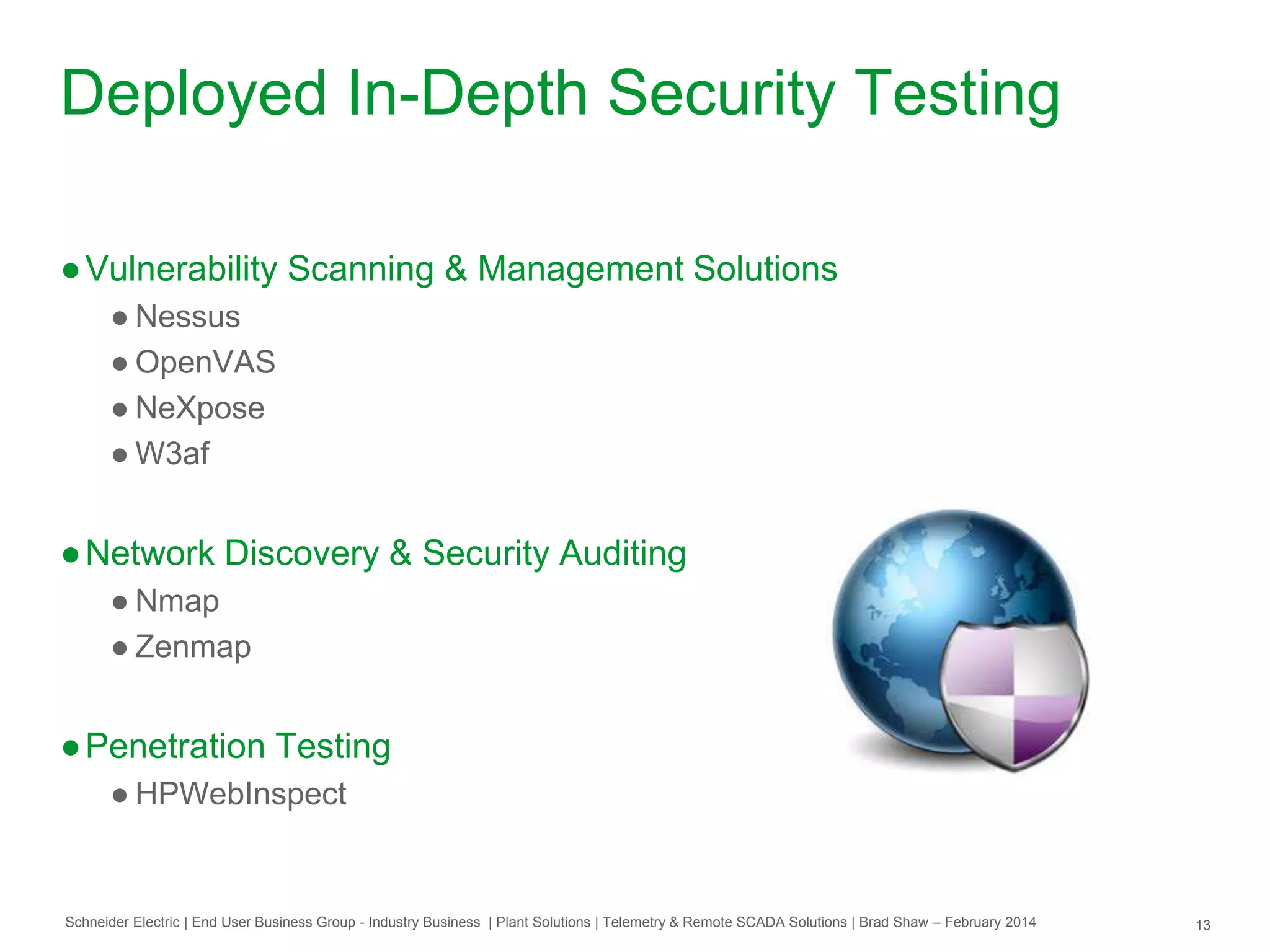 Deployed In-Depth Security Testing

● Vulnerability Scanning & Management Solutions
● Nessus
● OpenVAS
● NeXpose
● W3af

● Network Discovery & Security Auditing
● Nmap
● Zenmap

● Penetration Testing
● HPWebInspect

Schneider Electric | End User Business Group - Industry Business | Plant Solutions | Telemetry & Remote SCADA Solutions | Brad Shaw – February 2014

13